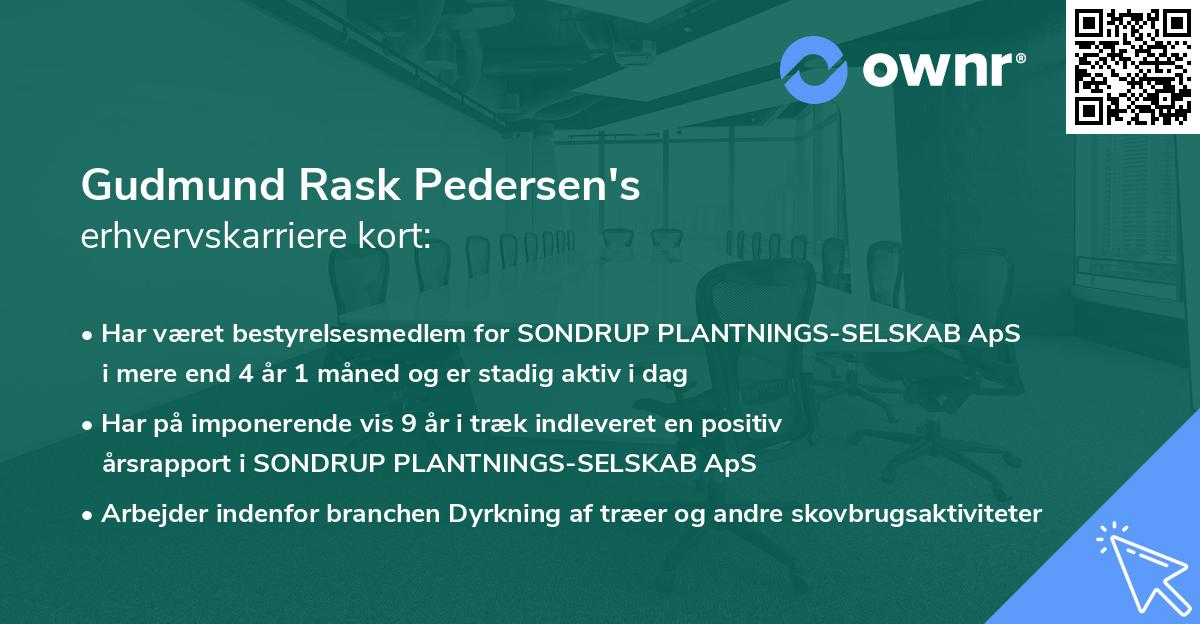 ownr®

Gudmund Rask Pedersen's
erhvervskarriere kort:

• Har været bestyrelsesmedlem for SONDRUP PLANTNINGS-SELSKAB ApS i mere end 4 år 1 måned og er stadig aktiv i dag

• Har på imponerende vis 9 år i træk indleveret en positiv årsrapport i SONDRUP PLANTNINGS-SELSKAB ApS

• Arbejder indenfor branchen Dyrkning af træer og andre skovbrugsaktiviteter